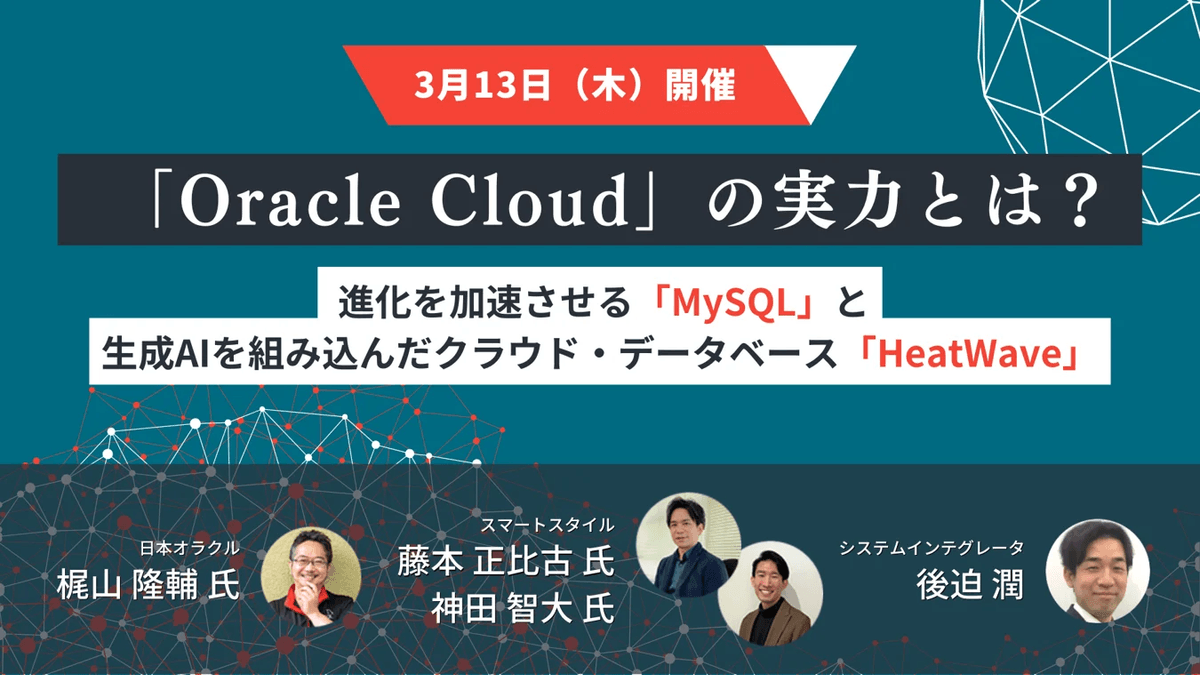 3月13日（木）開催

「Oracle Cloud」の実力とは？

進化を加速させる「MySQL」と
生成AIを組み込んだクラウド・データベース「HeatWave」

日本オラクル
梶山 隆輔 氏

スマートスタイル
藤本 正比古 氏
神田 智大 氏

システムインテグレータ
後迫 潤